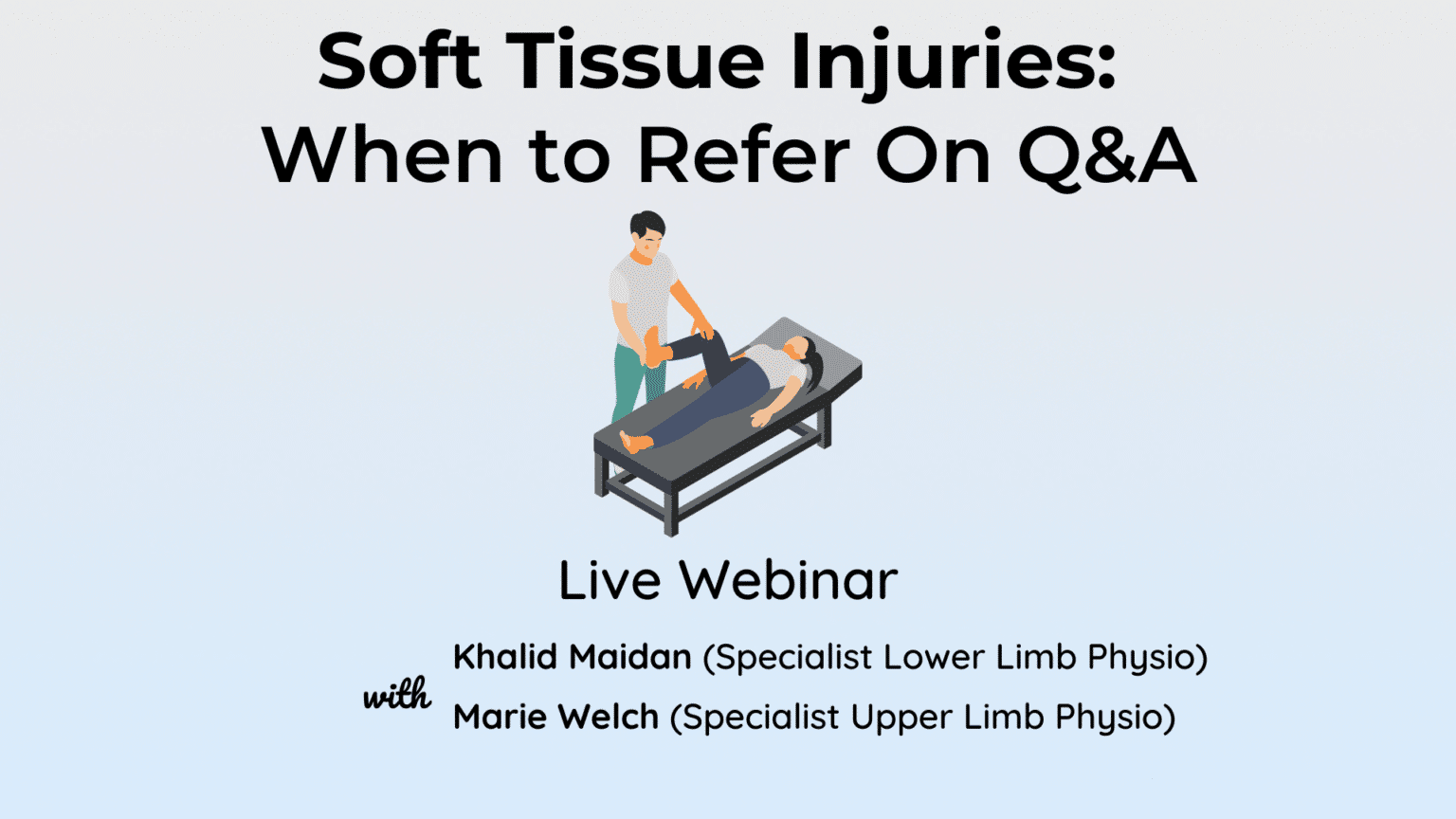 Soft Tissue Injuries:
When to Refer On Q&A

Live Webinar

with

Khalid Maidan (Specialist Lower Limb Physio)
Marie Welch (Specialist Upper Limb Physio)